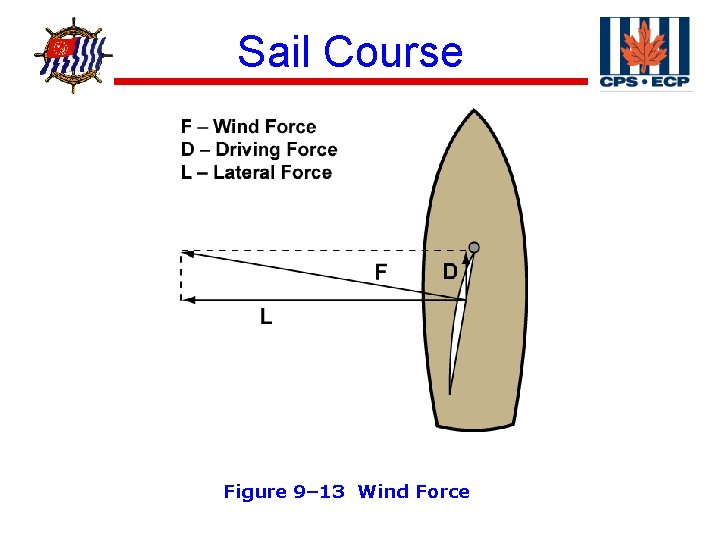 Sail Course

CPS • ECP

F – Wind Force
D – Driving Force
L – Lateral Force

F

D

L

Figure 9–13 Wind Force